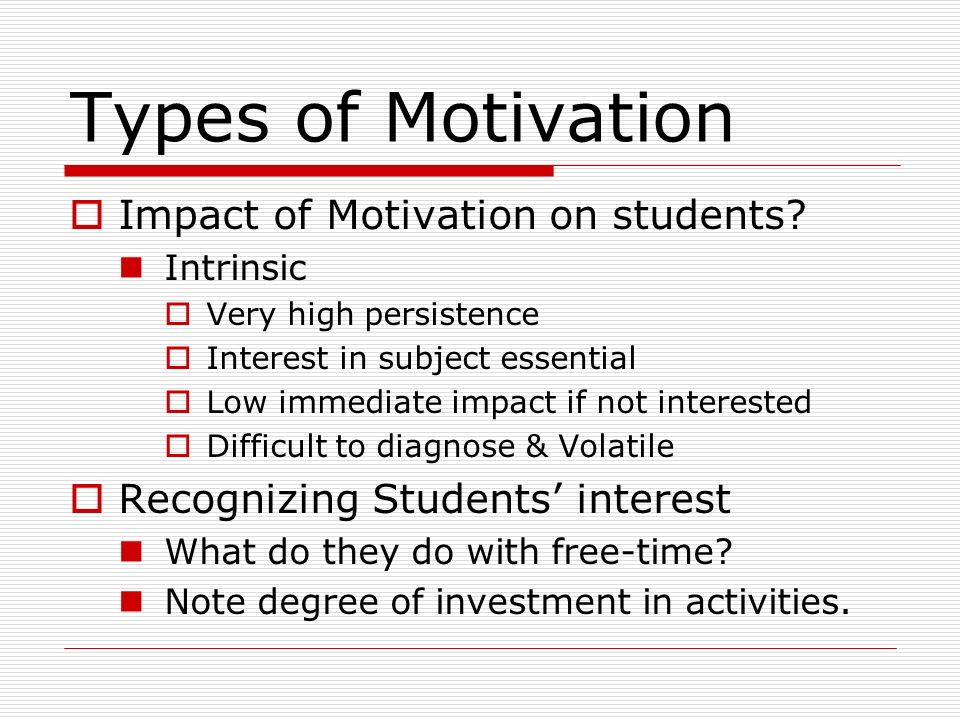 Types of Motivation

Impact of Motivation on students?

Intrinsic

Very high persistence

Interest in subject essential

Low immediate impact if not interested

Difficult to diagnose & Volatile

Recognizing Students' interest

What do they do with free-time?

Note degree of investment in activities.